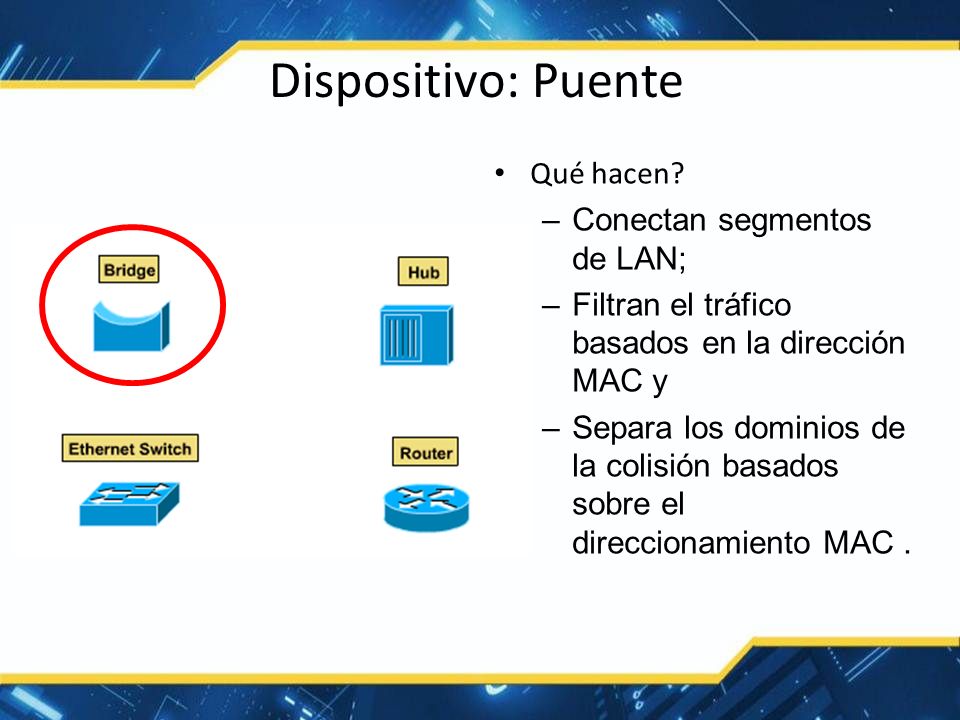 Dispositivo: Puente

Bridge

Hub

Ethernet Switch

Router

• Qué hacen?
– Conectan segmentos de LAN;
– Filtran el tráfico basados en la dirección MAC y
– Separa los dominios de la colisión basados sobre el direccionamiento MAC .